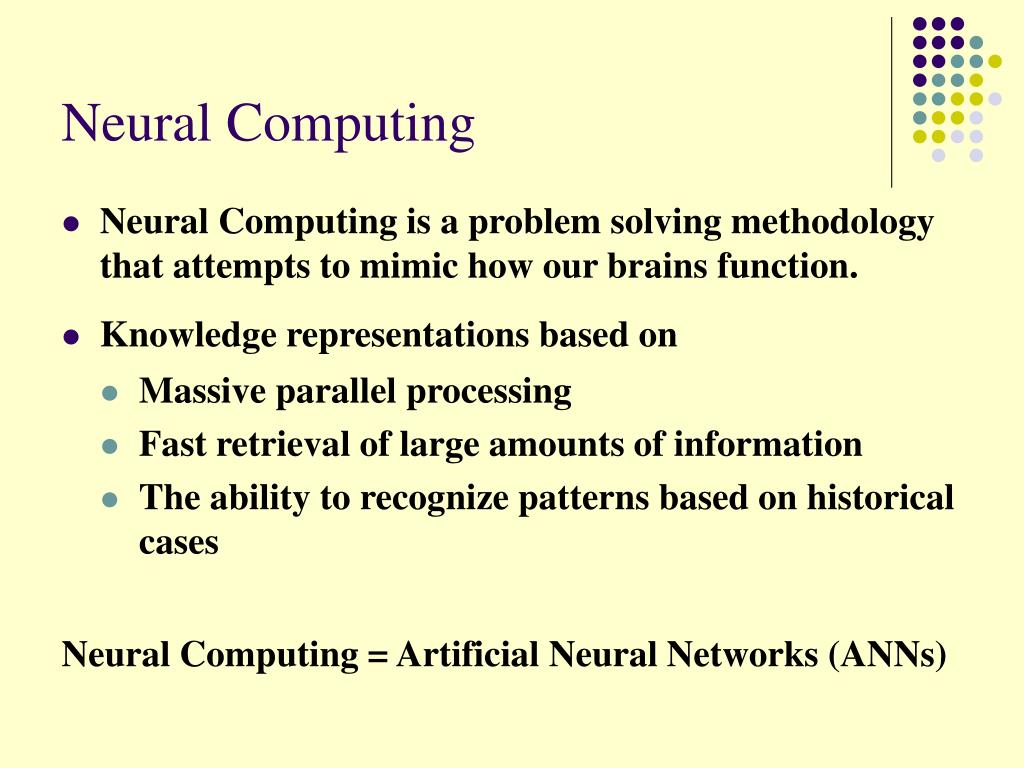 Neural Computing

- Neural Computing is a problem solving methodology that attempts to mimic how our brains function.
- Knowledge representations based on
  - Massive parallel processing
  - Fast retrieval of large amounts of information
  - The ability to recognize patterns based on historical cases

Neural Computing = Artificial Neural Networks (ANNs)